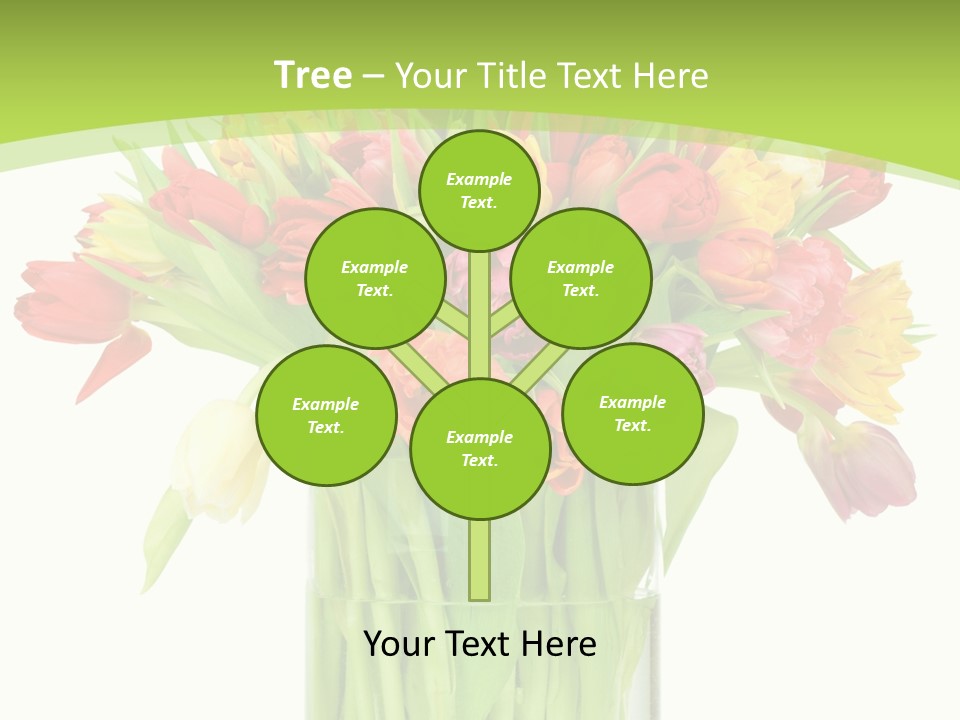 Tree – Your Title Text Here

Example Text.

Example Text.

Example Text.

Example Text.

Example Text.

Example Text.

Your Text Here